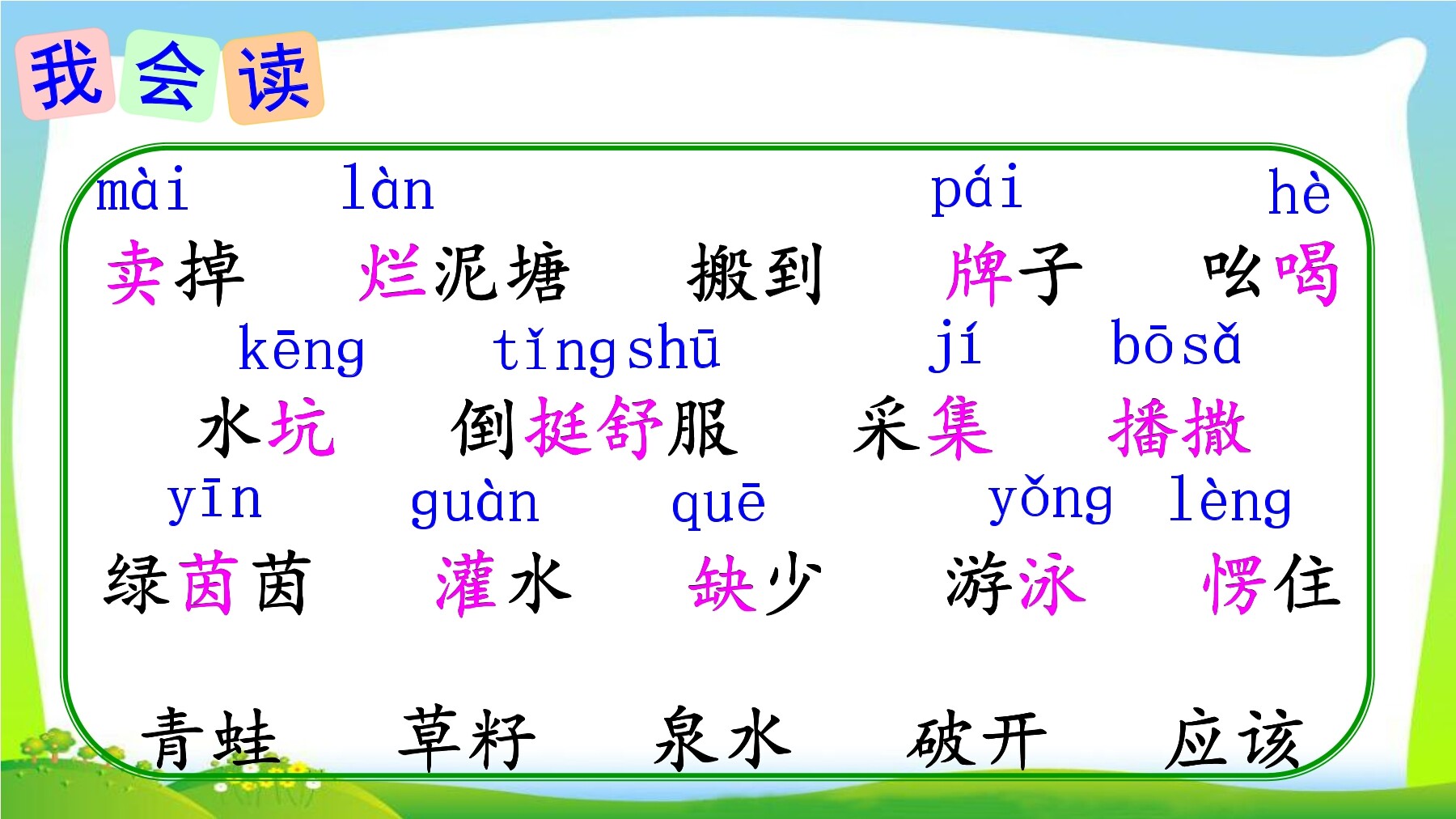 我会读

mài làn pái hè
卖掉 烂泥塘 搬到 牌子 吆喝

kēng tǐng shū jí bō sǎ
水坑 倒挺舒服 采集 播撒

yīn guàn quē yǒng lèng
绿茵茵 灌水 缺少 游泳 愣住

青蛙 草籽 泉水 破开 应该